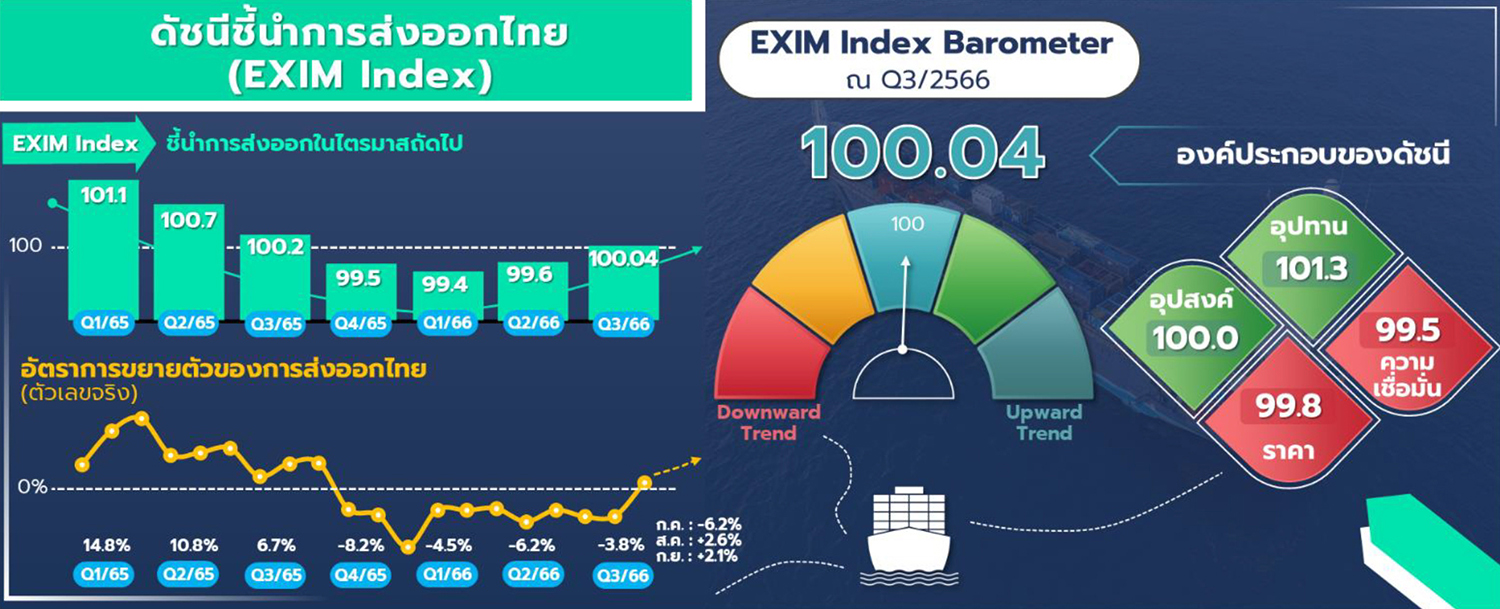 ดัชนีชี้นำการส่งออกไทย (EXIM Index)

EXIM Index ชี้นำการส่งออกในไตรมาสถัดไป

100

101.1 100.7 100.2 99.5 99.4 99.6 100.04

Q1/65 Q2/65 Q3/65 Q4/65 Q1/66 Q2/66 Q3/66

อัตราการขยายตัวของการส่งออกไทย (ตัวเลขจริง)

0%

14.8% 10.8% 6.7% -8.2% -4.5% -6.2% -3.8%

ก.ค. : -6.2%
ส.ค. : +2.6%
ก.ย. : +2.1%

Q1/65 Q2/65 Q3/65 Q4/65 Q1/66 Q2/66 Q3/66

EXIM Index Barometer
ณ Q3/2566

100.04

100

Downward Trend

Upward Trend

องค์ประกอบของดัชนี

อุปทาน 101.3

อุปสงค์ 100.0

99.5 ความเชื่อมั่น

99.8 ราคา